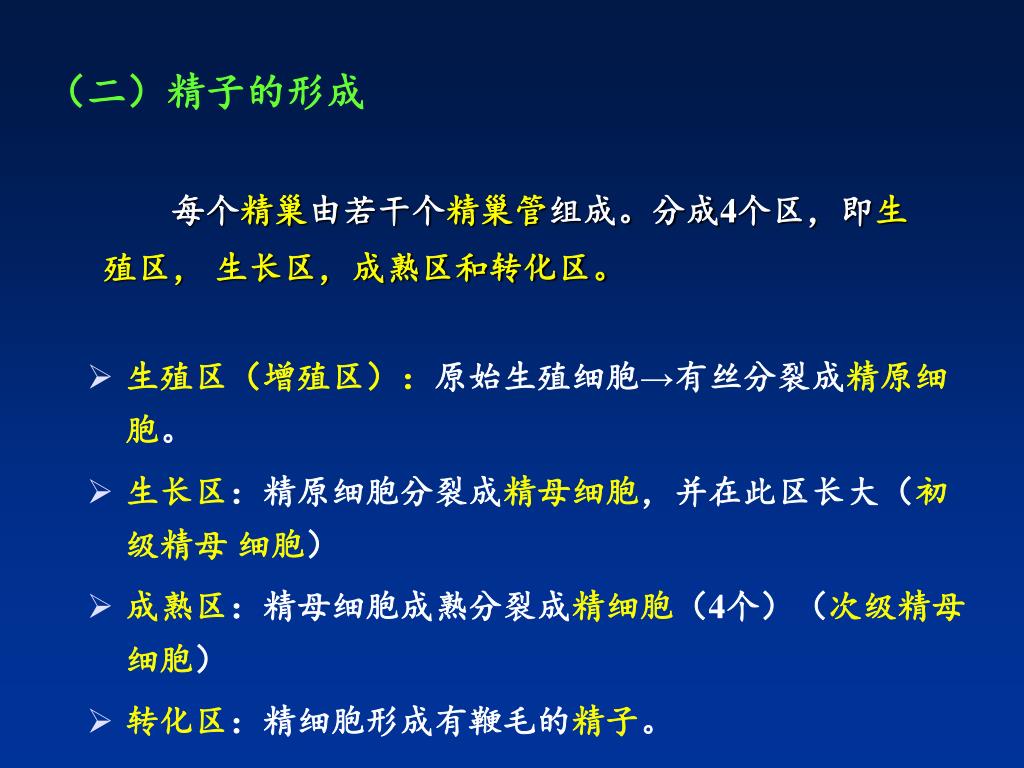 （二）精子的形成

每个精巢由若干个精巢管组成。分成4个区，即生殖区，生长区，成熟区和转化区。

➢ 生殖区（增殖区）：原始生殖细胞→有丝分裂成精原细胞。

➢ 生长区：精原细胞分裂成精母细胞，并在此区长大（初级精母 细胞）

➢ 成熟区：精母细胞成熟分裂成精细胞（4个）（次级精母细胞）

➢ 转化区：精细胞形成有鞭毛的精子。